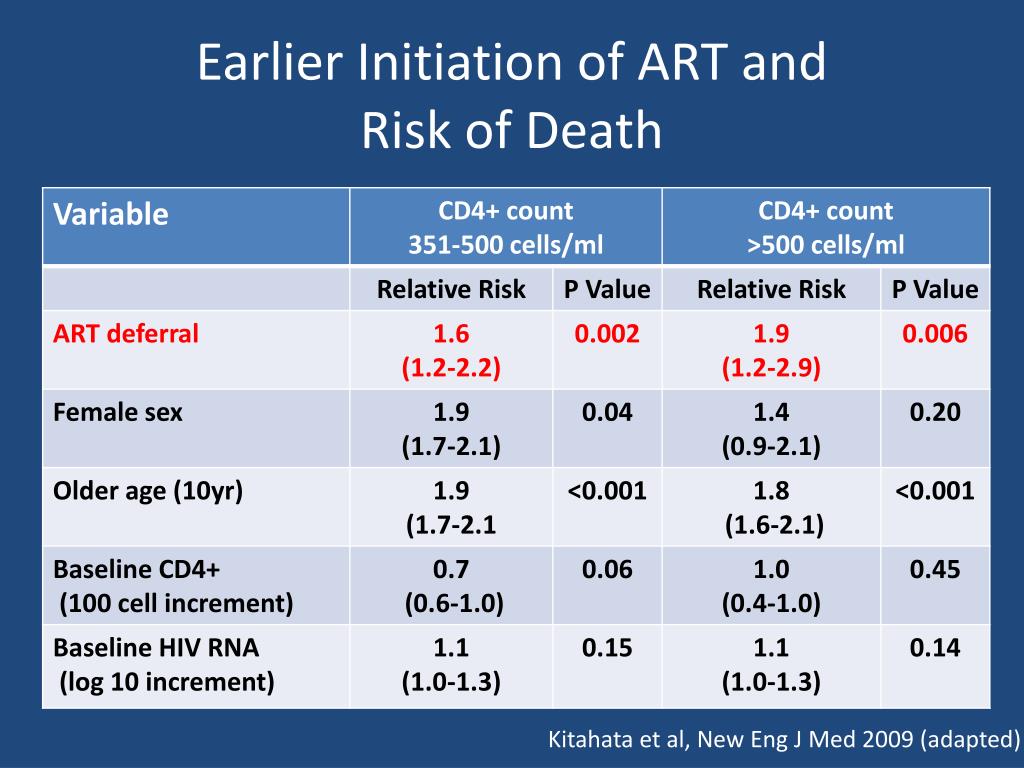 Earlier Initiation of ART and Risk of Death

| Variable | CD4+ count 351-500 cells/ml | | CD4+ count >500 cells/ml | |
|---|---|---|---|---|
| | Relative Risk | P Value | Relative Risk | P Value |
| ART deferral | 1.6 (1.2-2.2) | 0.002 | 1.9 (1.2-2.9) | 0.006 |
| Female sex | 1.9 (1.7-2.1) | 0.04 | 1.4 (0.9-2.1) | 0.20 |
| Older age (10yr) | 1.9 (1.7-2.1 | <0.001 | 1.8 (1.6-2.1) | <0.001 |
| Baseline CD4+ (100 cell increment) | 0.7 (0.6-1.0) | 0.06 | 1.0 (0.4-1.0) | 0.45 |
| Baseline HIV RNA (log 10 increment) | 1.1 (1.0-1.3) | 0.15 | 1.1 (1.0-1.3) | 0.14 |

Kitahata et al, New Eng J Med 2009 (adapted)